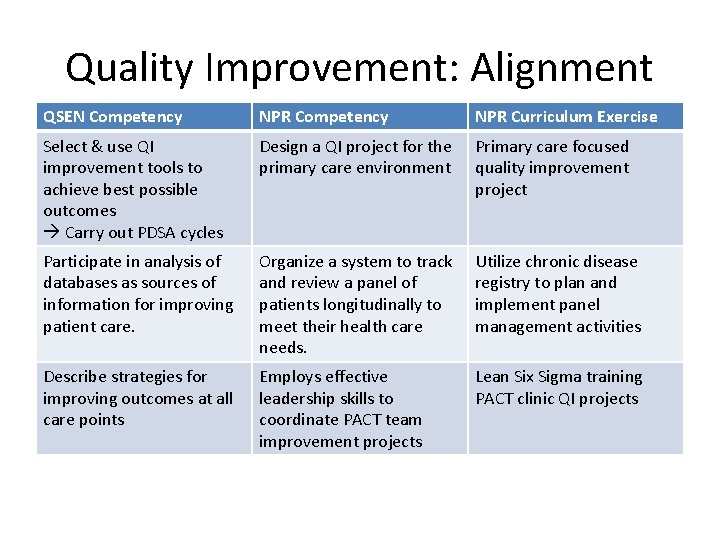 Quality Improvement: Alignment

| QSEN Competency | NPR Competency | NPR Curriculum Exercise |
|---|---|---|
| Select & use QI improvement tools to achieve best possible outcomes → Carry out PDSA cycles | Design a QI project for the primary care environment | Primary care focused quality improvement project |
| Participate in analysis of databases as sources of information for improving patient care. | Organize a system to track and review a panel of patients longitudinally to meet their health care needs. | Utilize chronic disease registry to plan and implement panel management activities |
| Describe strategies for improving outcomes at all care points | Employs effective leadership skills to coordinate PACT team improvement projects | Lean Six Sigma training PACT clinic QI projects |